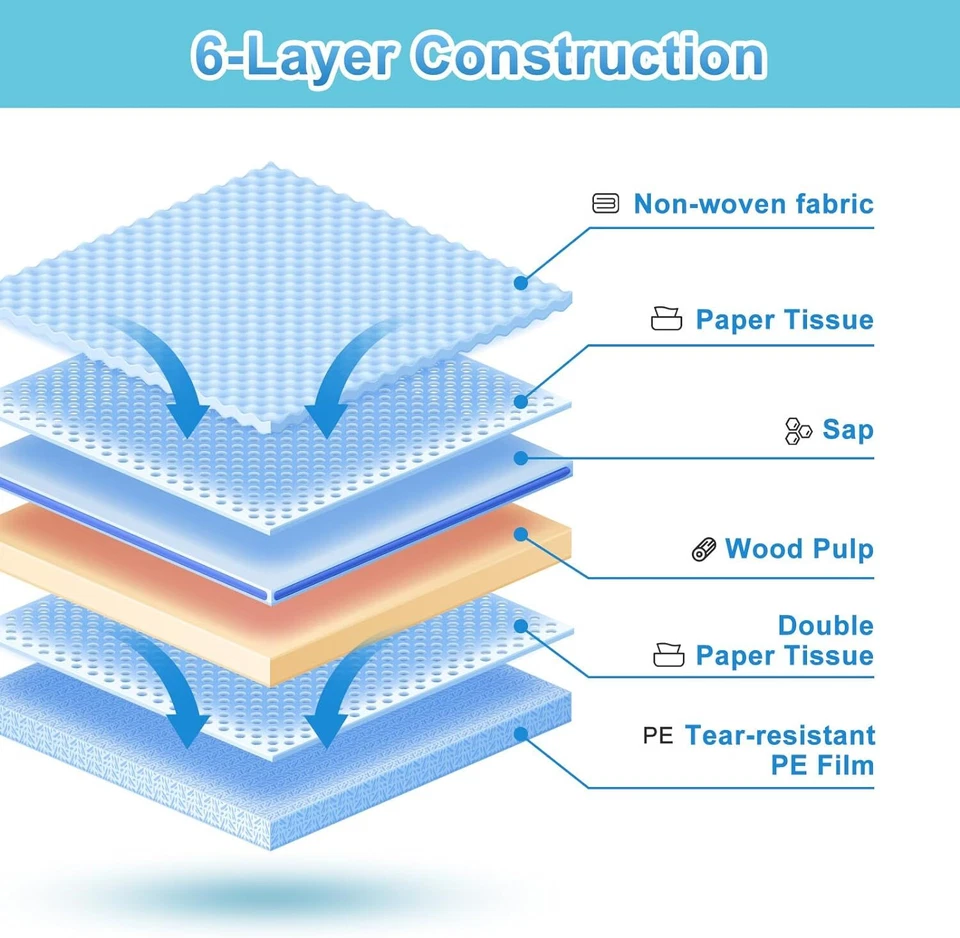 6-Layer Construction

Non-woven fabric

Paper Tissue

Sap

Wood Pulp

Double Paper Tissue

PE Tear-resistant PE Film